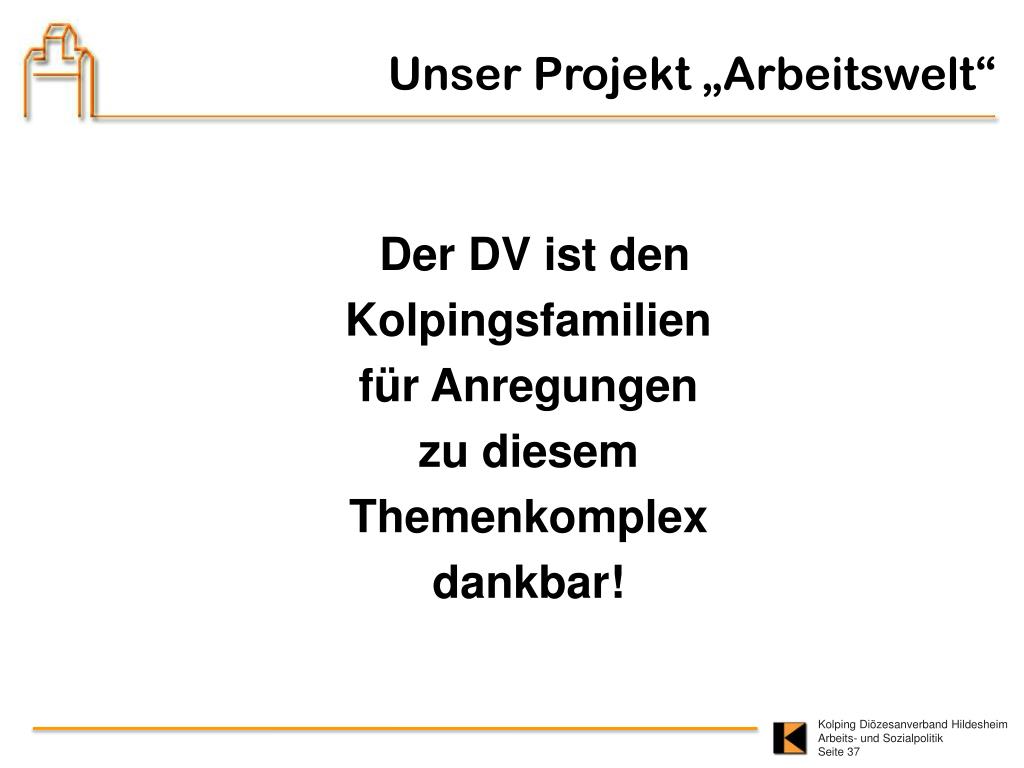 Unser Projekt „Arbeitswelt“

Der DV ist den Kolpingsfamilien für Anregungen zu diesem Themenkomplex dankbar!

Kolping Diözesanverband Hildesheim
Arbeits- und Sozialpolitik
Seite 37